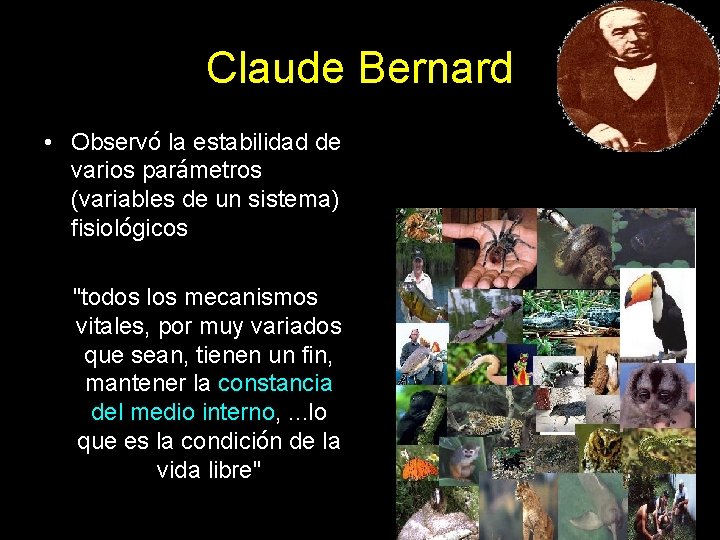 Claude Bernard

• Observó la estabilidad de varios parámetros (variables de un sistema) fisiológicos

"todos los mecanismos vitales, por muy variados que sean, tienen un fin, mantener la constancia del medio interno, ...lo que es la condición de la vida libre"